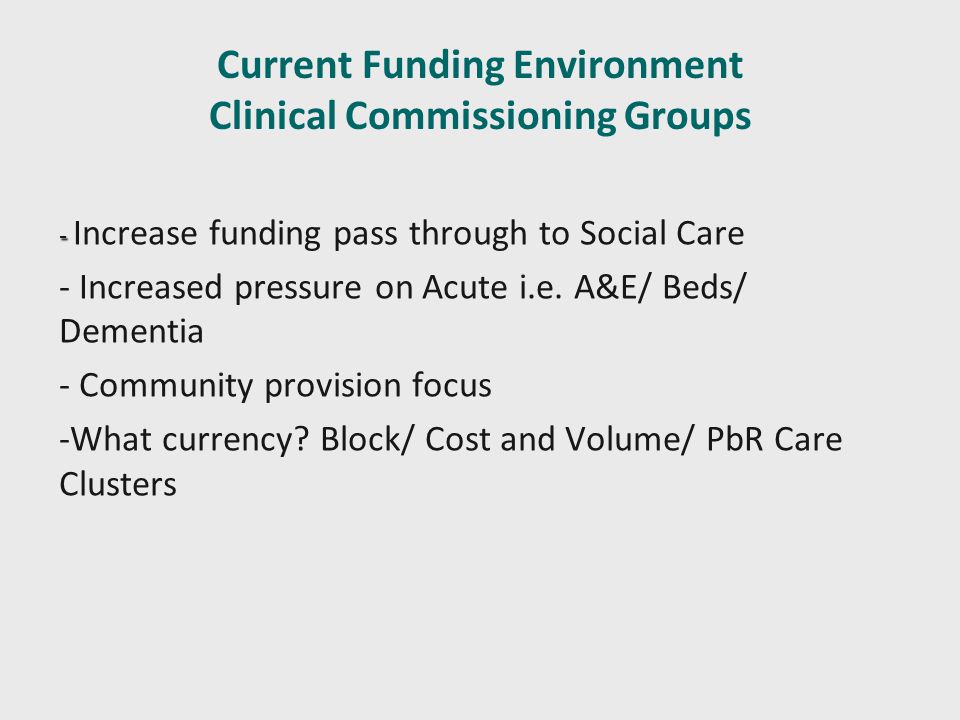 Current Funding Environment
Clinical Commissioning Groups

- Increase funding pass through to Social Care

- Increased pressure on Acute i.e. A&E/ Beds/ Dementia

- Community provision focus

-What currency? Block/ Cost and Volume/ PbR Care Clusters